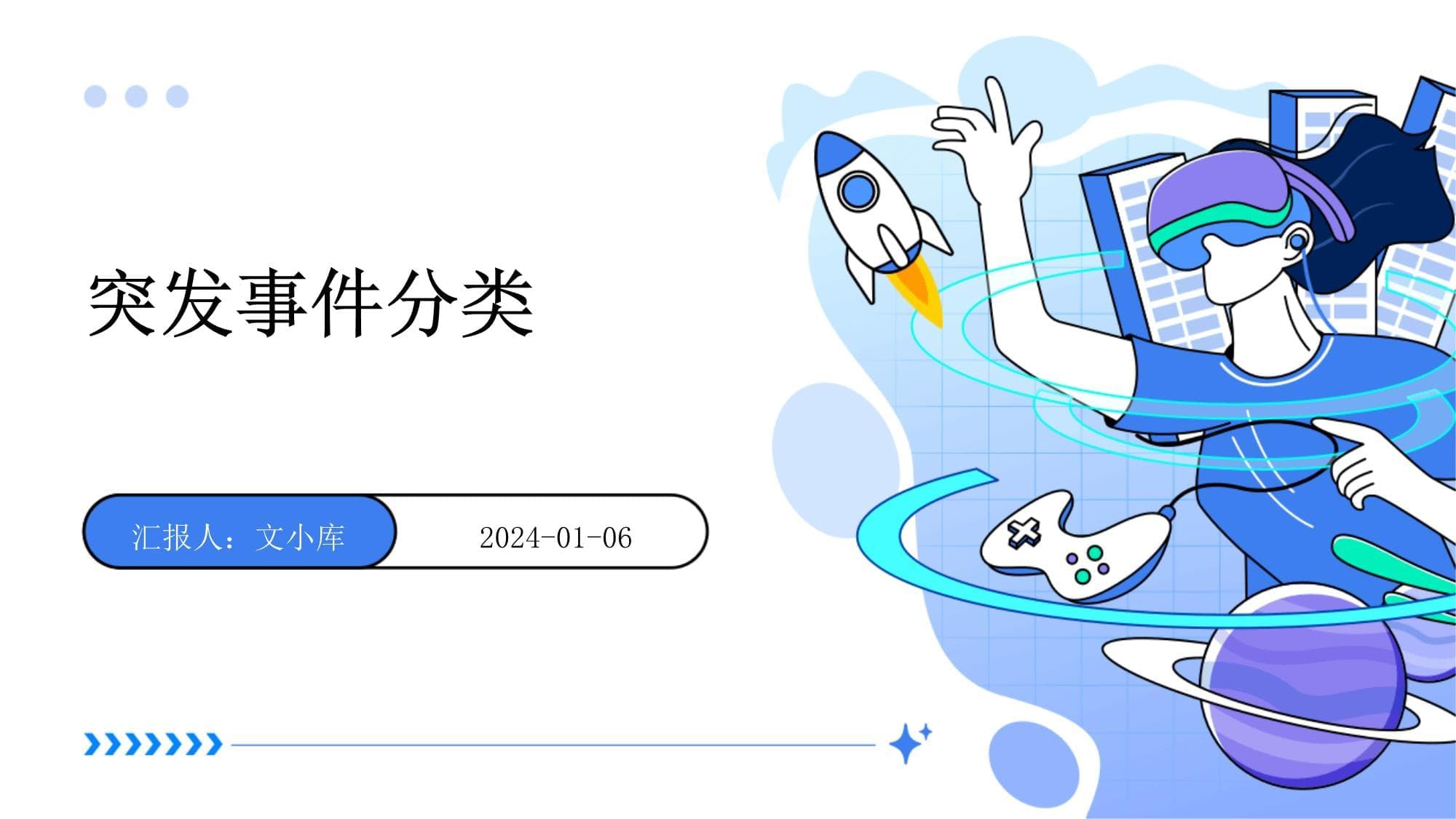 突发事件分类

汇报人：文小库

2024-01-06